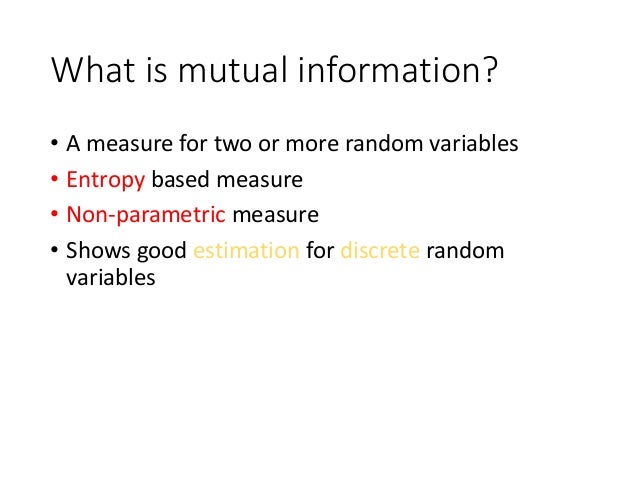 What is mutual information?

• A measure for two or more random variables
• Entropy based measure
• Non-parametric measure
• Shows good estimation for discrete random variables